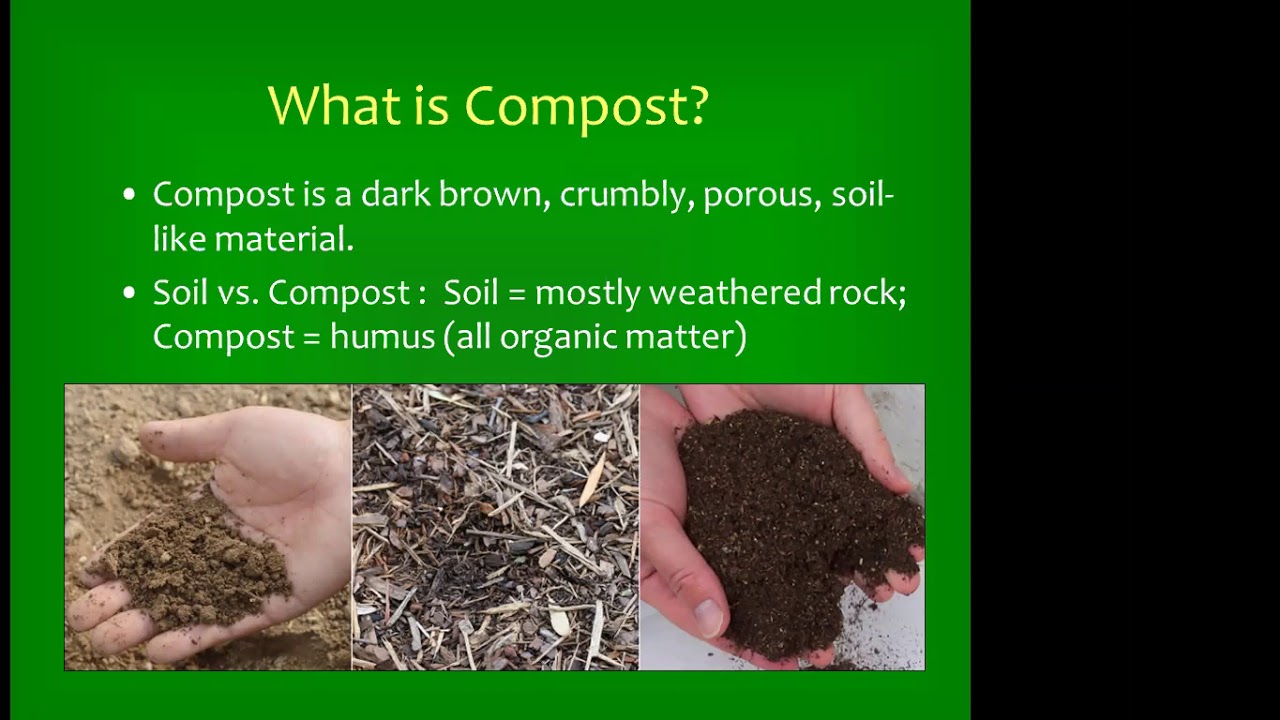 What is Compost?

• Compost is a dark brown, crumbly, porous, soil-like material.

• Soil vs. Compost : Soil = mostly weathered rock; Compost = humus (all organic matter)